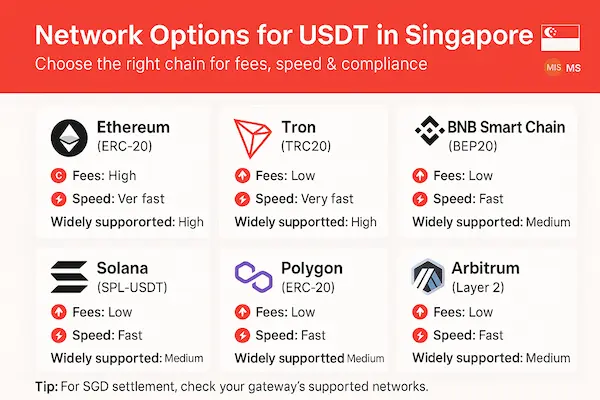 Network Options for USDT in Singapore

Choose the right chain for fees, speed & compliance

MIS MS

Ethereum
(ERC-20)
Fees: High
Speed: Ver fast
Widely suppororted: High

Tron
(TRC20)
Fees: Low
Speed: Very fast
Widely supportted: High

BNB Smart Chain
(BEP20)
Fees: Low
Speed: Fast
Widely supported: Medium

Solana
(SPL-USDT)
Fees: Low
Speed: Fast
Widely supported: Medium

Polygon
(ERC-20)
Fees: Low
Speed: Fast
Widely supportted Medium

Arbitrum
(Layer 2)
Fees: Low
Speed: Fast
Widely supported: Medium

Tip: For SGD settlement, check your gateway's supported networks.